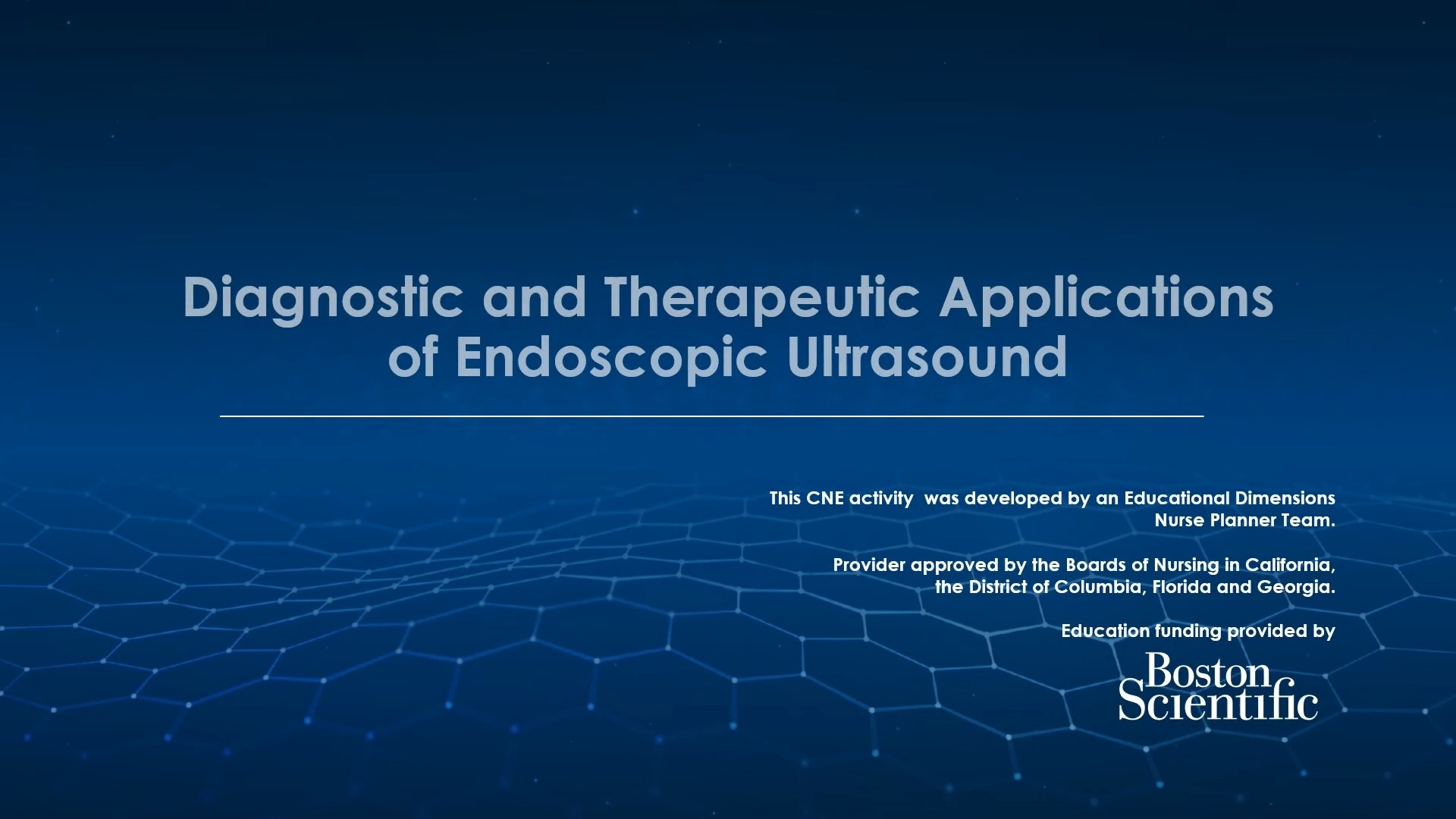 Diagnostic and Therapeutic Applications of Endoscopic Ultrasound

This CNE activity was developed by an Educational Dimensions Nurse Planner Team.

Provider approved by the Boards of Nursing in California, the District of Columbia, Florida and Georgia.

Education funding provided by

Boston
Scientific